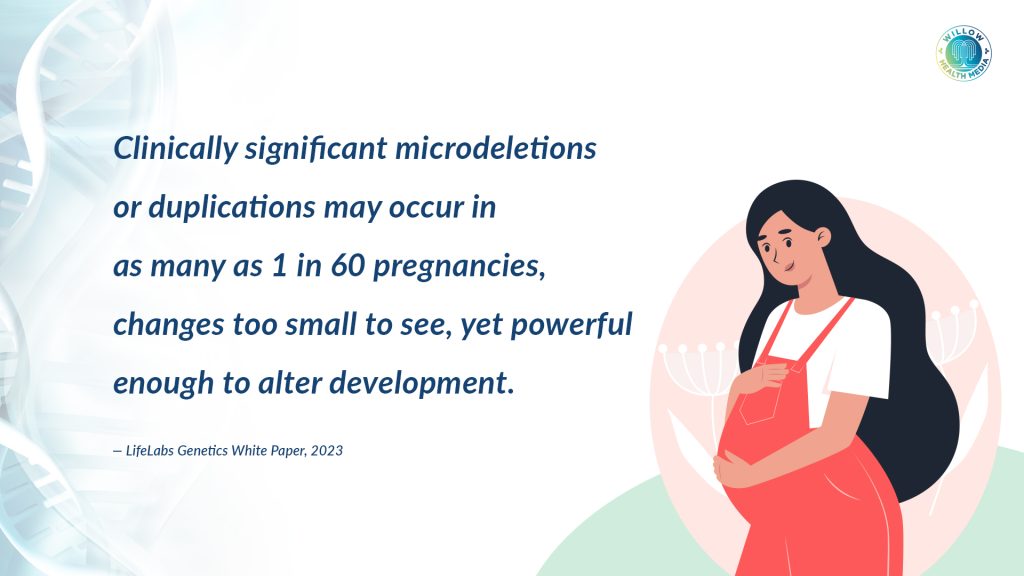 WILLOW HEALTH MEDIA

Clinically significant microdeletions or duplications may occur in as many as 1 in 60 pregnancies, changes too small to see, yet powerful enough to alter development.

– LifeLabs Genetics White Paper, 2023